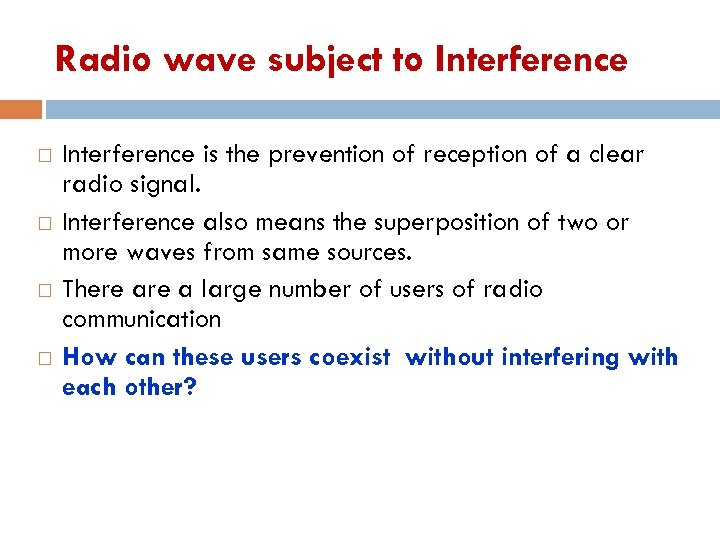 Radio wave subject to Interference

□ Interference is the prevention of reception of a clear radio signal.

□ Interference also means the superposition of two or more waves from same sources.

□ There are a large number of users of radio communication

□ How can these users coexist without interfering with each other?